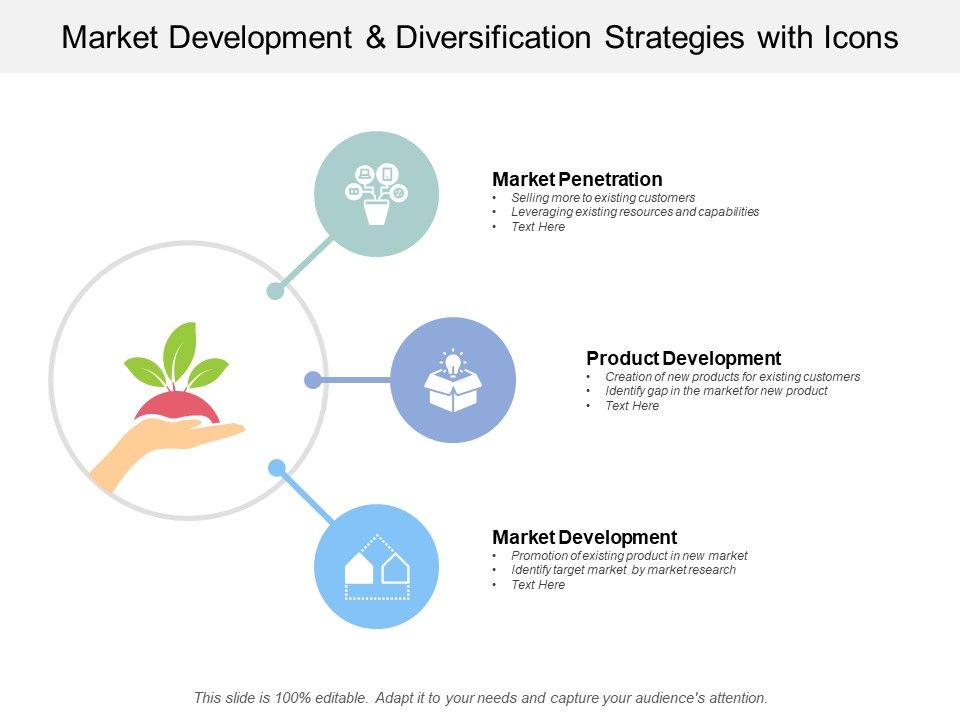 Market Development & Diversification Strategies with Icons

Market Penetration
• Selling more to existing customers
• Leveraging existing resources and capabilities
• Text Here

Product Development
• Creation of new products for existing customers
• Identify gap in the market for new product
• Text Here

Market Development
• Promotion of existing product in new market
• Identify target market by market research
• Text Here

This slide is 100% editable. Adapt it to your needs and capture your audience's attention.